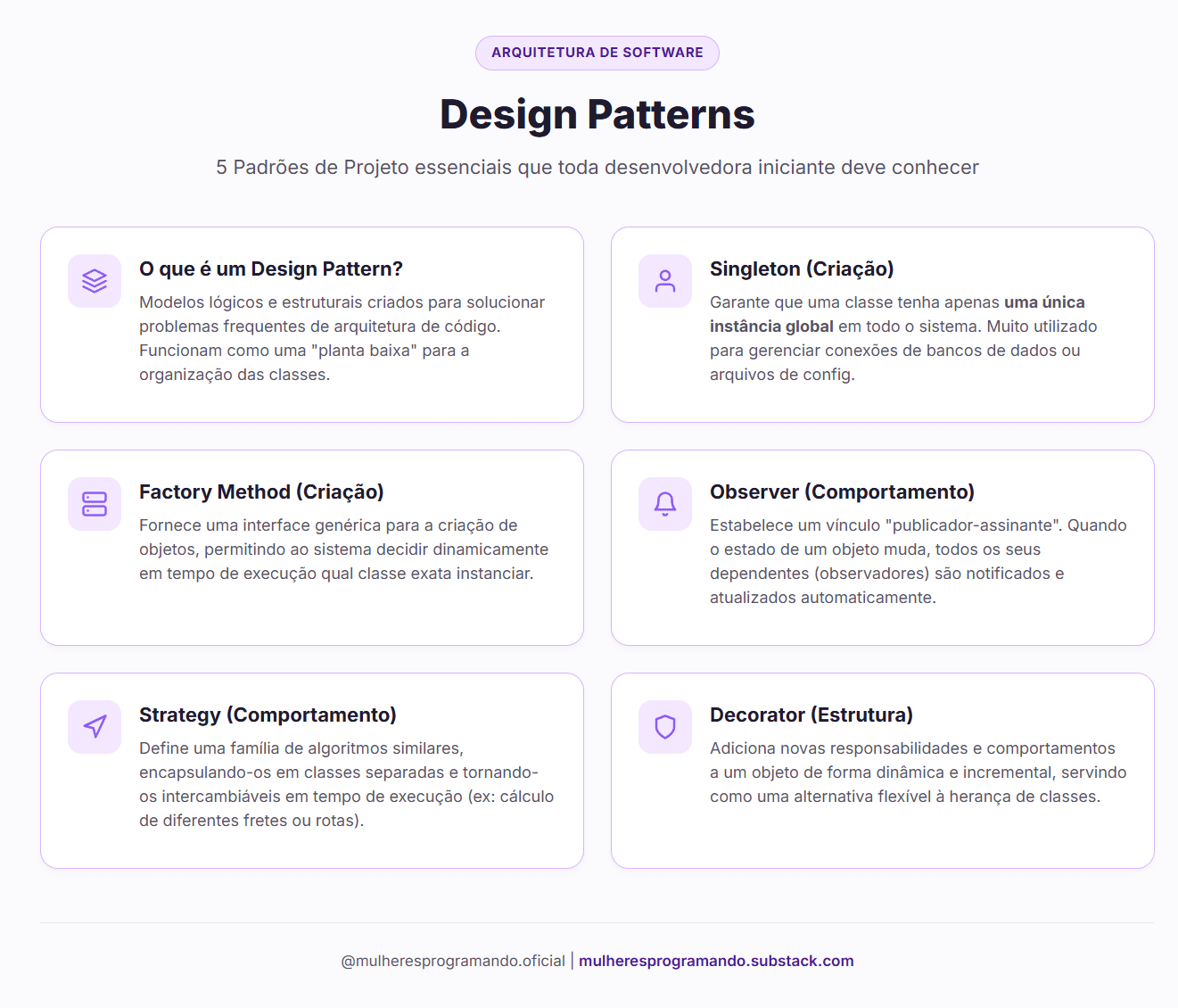 ARQUITETURA DE SOFTWARE

Design Patterns

5 Padrões de Projeto essenciais que toda desenvolvedora iniciante deve conhecer

O que é um Design Pattern?

Modelos lógicos e estruturais criados para solucionar problemas frequentes de arquitetura de código. Funcionam como uma "planta baixa" para a organização das classes.

Singleton (Criação)

Garante que uma classe tenha apenas uma única instância global em todo o sistema. Muito utilizado para gerenciar conexões de bancos de dados ou arquivos de config.

Factory Method (Criação)

Fornece uma interface genérica para a criação de objetos, permitindo ao sistema decidir dinamicamente em tempo de execução qual classe exata instanciar.

Observer (Comportamento)

Estabelece um vínculo "publicador-assinante". Quando o estado de um objeto muda, todos os seus dependentes (observadores) são notificados e atualizados automaticamente.

Strategy (Comportamento)

Define uma família de algoritmos similares, encapsulando-os em classes separadas e tornando-os intercambiáveis em tempo de execução (ex: cálculo de diferentes fretes ou rotas).

Decorator (Estrutura)

Adiciona novas responsabilidades e comportamentos a um objeto de forma dinâmica e incremental, servindo como uma alternativa flexível à herança de classes.

@mulheresprogramando.oficial | mulheresprogramando.substack.com